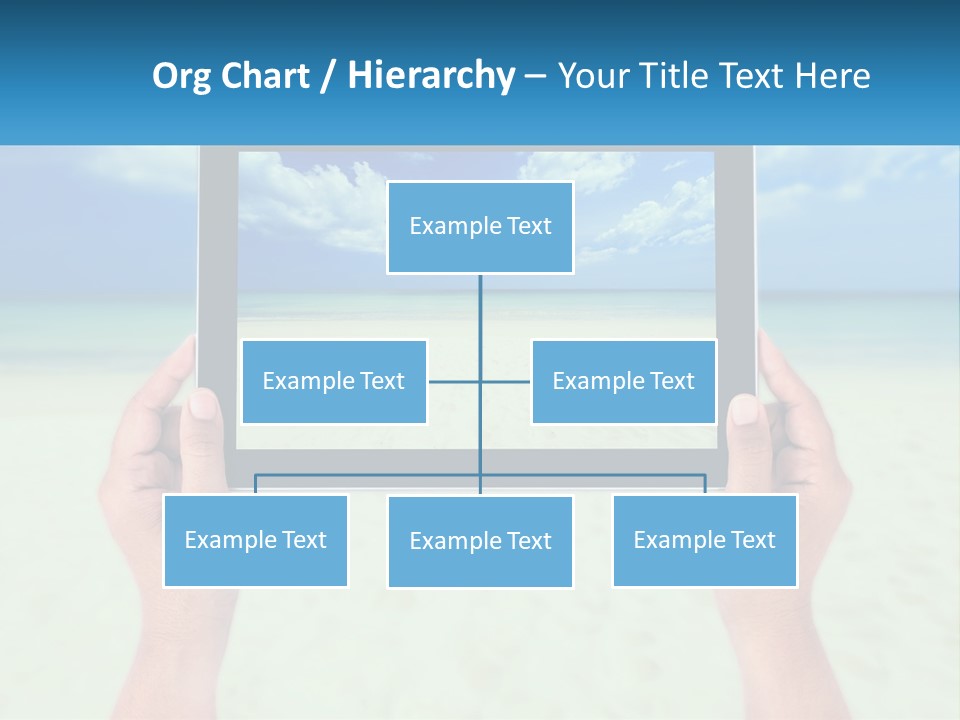 Org Chart / Hierarchy – Your Title Text Here

Example Text

Example Text

Example Text

Example Text

Example Text

Example Text